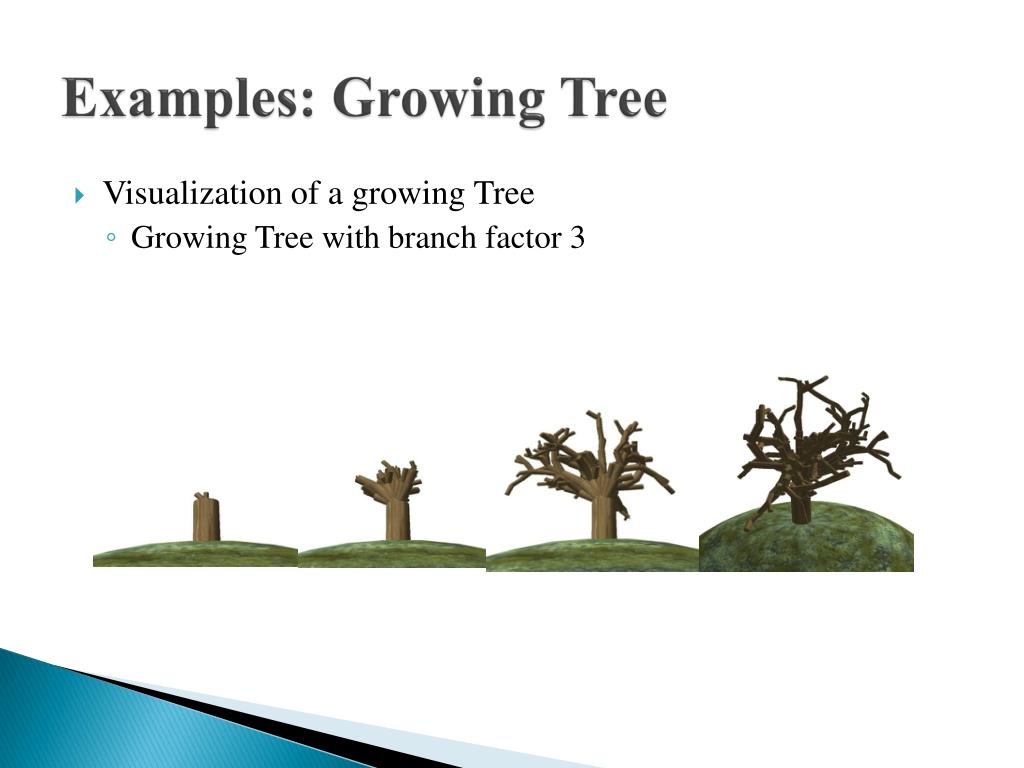 Examples: Growing Tree

Visualization of a growing Tree
Growing Tree with branch factor 3